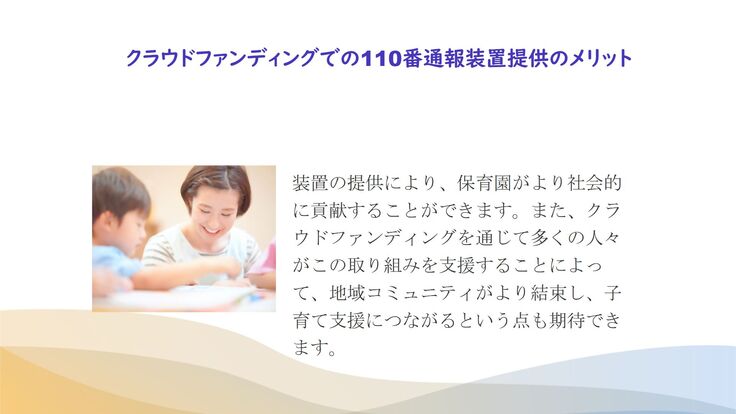 クラウドファンディングでの110番通報装置提供のメリット

装置の提供により、保育園がより社会的に貢献することができます。また、クラウドファンディングを通じて多くの人々がこの取り組みを支援することによって、地域コミュニティがより結束し、子育て支援につながるという点も期待できます。